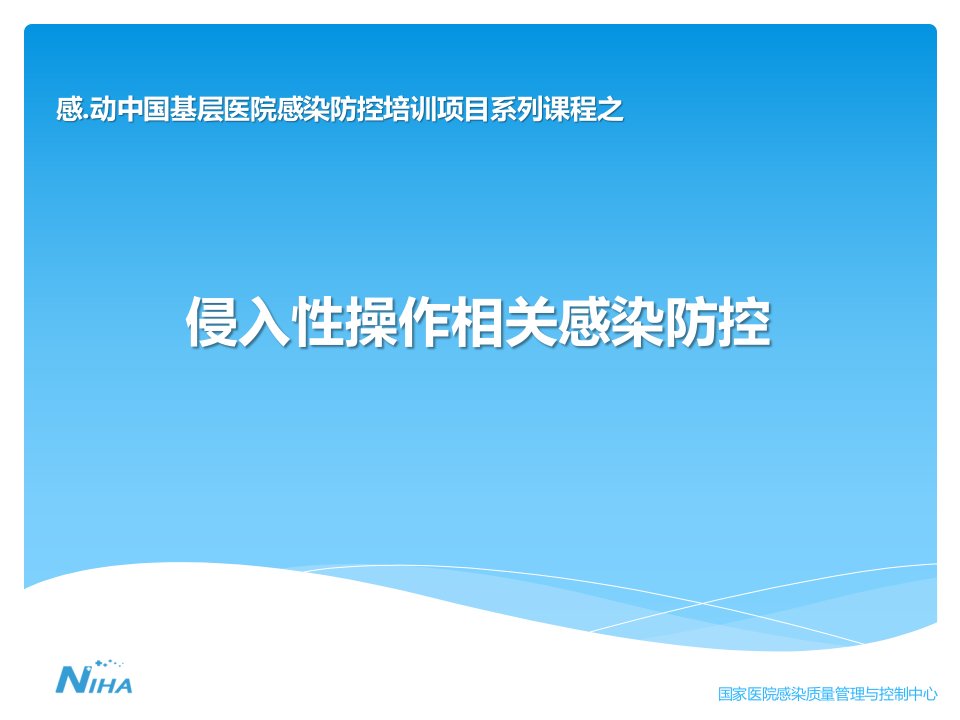 感.动中国基层医院感染防控培训项目系列课程之

侵入性操作相关感染防控

NIHA

国家医院感染质量管理与控制中心